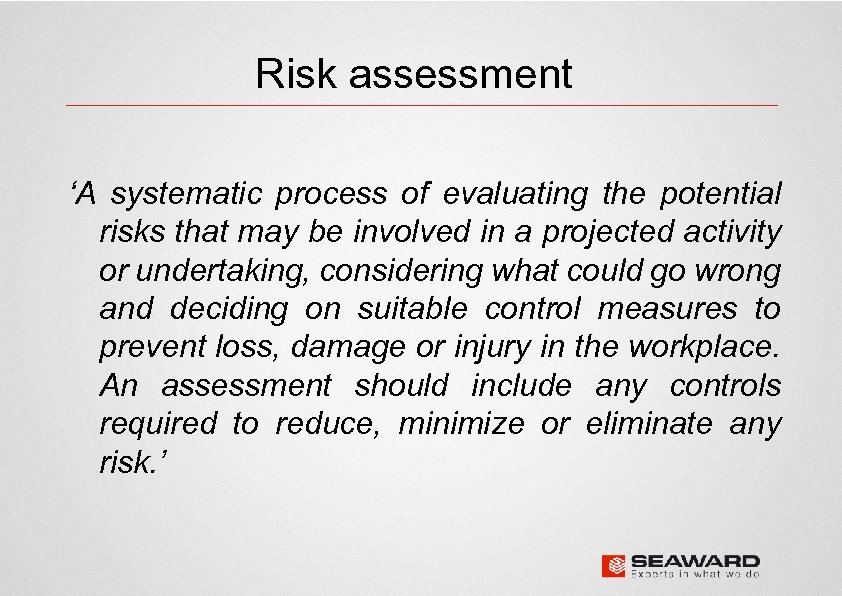 Risk assessment

‘A systematic process of evaluating the potential risks that may be involved in a projected activity or undertaking, considering what could go wrong and deciding on suitable control measures to prevent loss, damage or injury in the workplace. An assessment should include any controls required to reduce, minimize or eliminate any risk.’

SEAWARD
Experts in what we do